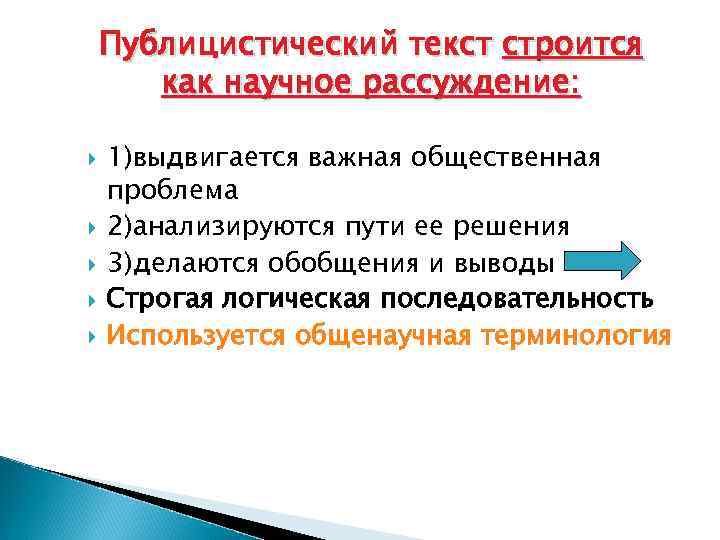 Публицистический текст строится как научное рассуждение:

1)выдвигается важная общественная проблема

2)анализируются пути ее решения

3)делаются обобщения и выводы

Строгая логическая последовательность

Используется общенаучная терминология